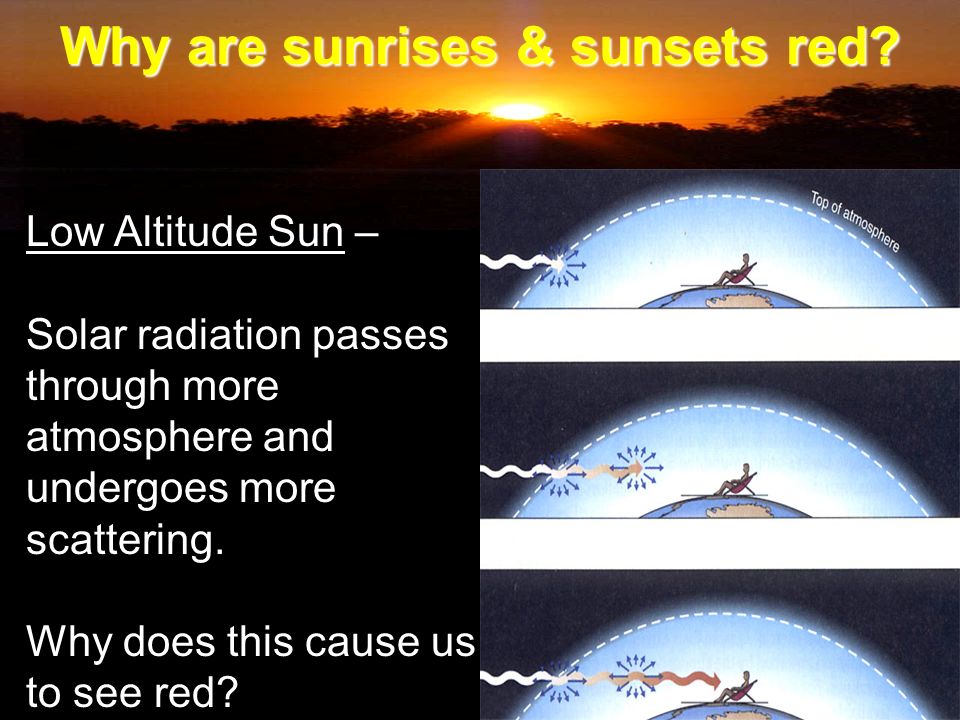 Why are sunrises & sunsets red?

Low Altitude Sun –

Solar radiation passes through more atmosphere and undergoes more scattering.

Why does this cause us to see red?

Top of atmosphere